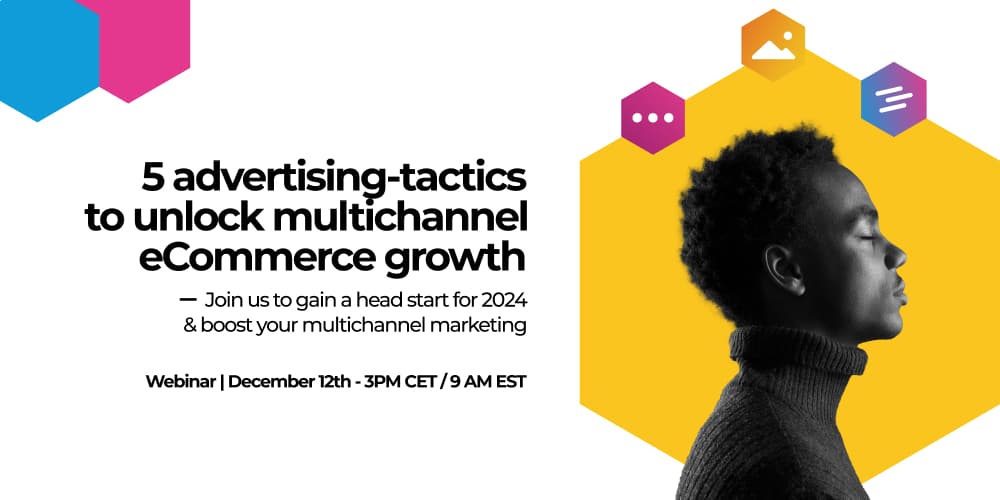 5 advertising-tactics to unlock multichannel eCommerce growth

— Join us to gain a head start for 2024 & boost your multichannel marketing

Webinar | December 12th - 3PM CET / 9 AM EST